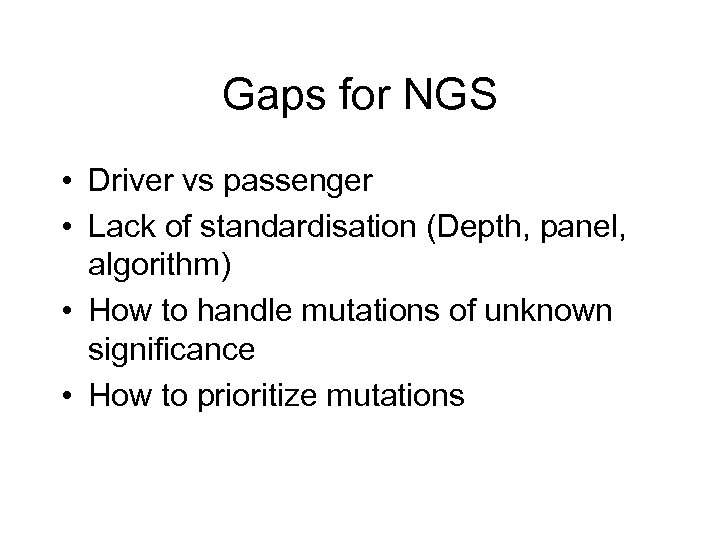 Gaps for NGS

• Driver vs passenger
• Lack of standardisation (Depth, panel, algorithm)
• How to handle mutations of unknown significance
• How to prioritize mutations